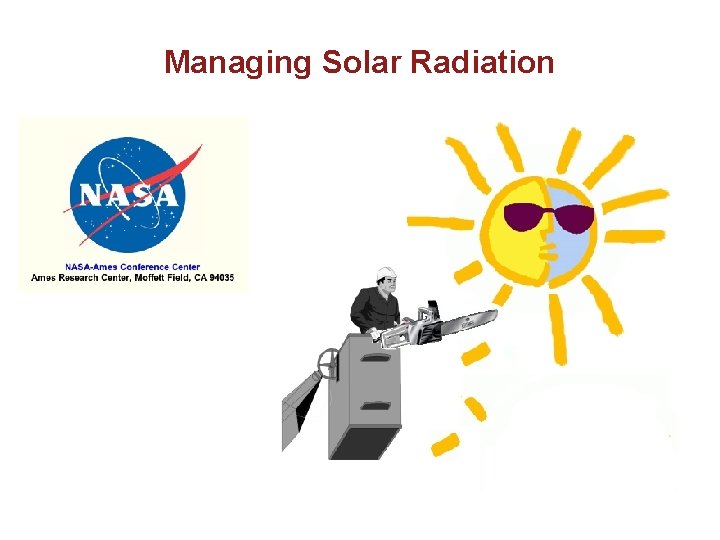 Managing Solar Radiation

NASA

NASA-Ames Conference Center
Ames Research Center, Moffett Field, CA 94035